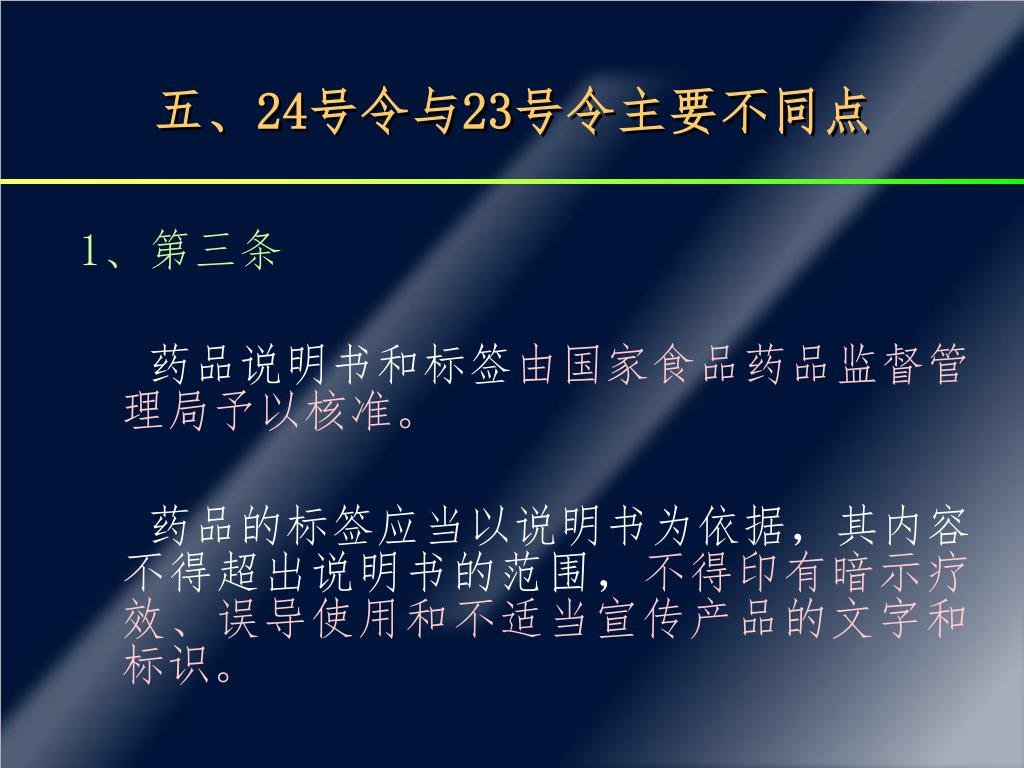 五、24号令与23号令主要不同点

1、第三条

药品说明书和标签由国家食品药品监督管理局予以核准。

药品的标签应当以说明书为依据，其内容不得超出说明书的范围，不得印有暗示疗效、误导使用和不适当宣传产品的文字和标识。